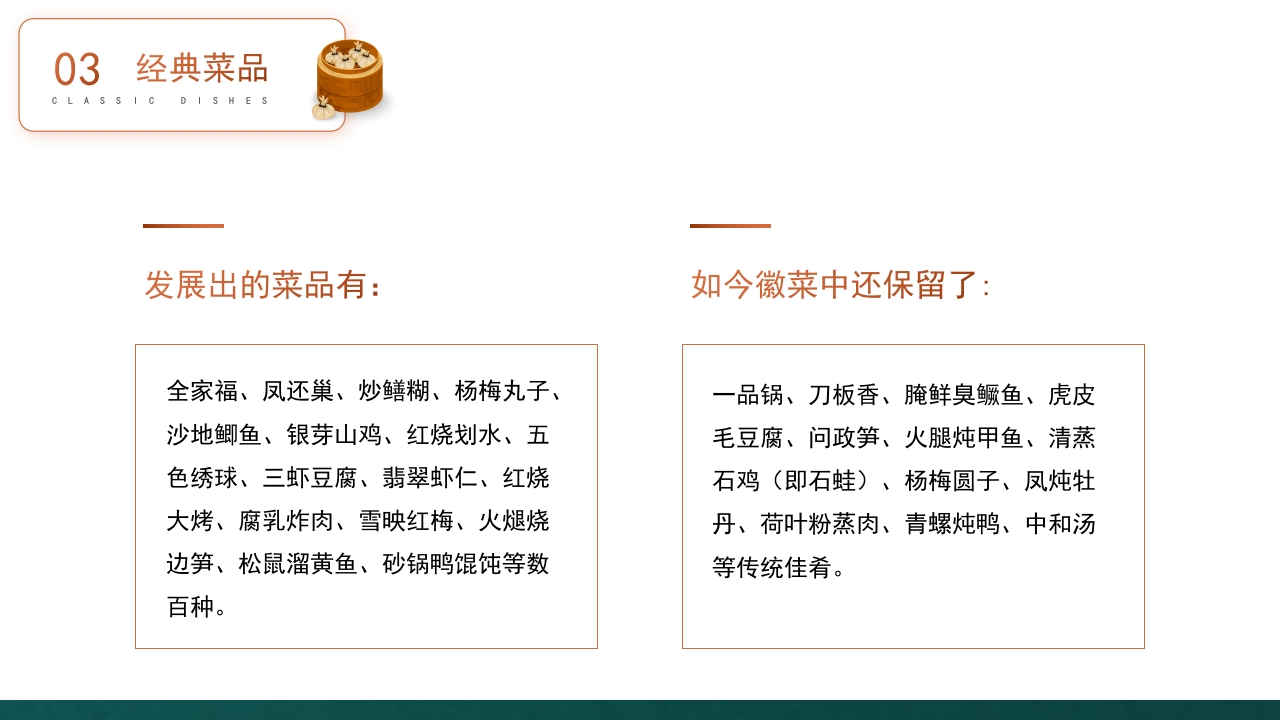 03 经典菜品
CLASSIC DISHES

发展出的菜品有：

全家福、凤还巢、炒鳝糊、杨梅丸子、沙地鲫鱼、银芽山鸡、红烧划水、五色绣球、三虾豆腐、翡翠虾仁、红烧大烤、腐乳炸肉、雪映红梅、火煺烧边笋、松鼠溜黄鱼、砂锅鸭馄饨等数百种。

如今徽菜中还保留了:

一品锅、刀板香、腌鲜臭鳜鱼、虎皮毛豆腐、问政笋、火腿炖甲鱼、清蒸石鸡（即石蛙）、杨梅圆子、凤炖牡丹、荷叶粉蒸肉、青螺炖鸭、中和汤等传统佳肴。